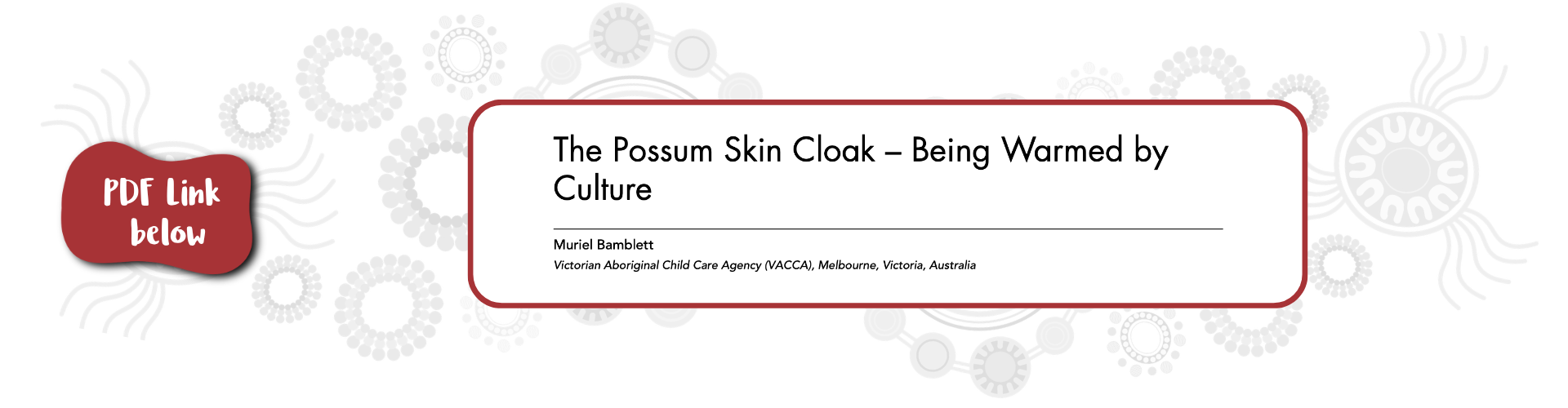 PDF Link below

The Possum Skin Cloak – Being Warmed by Culture

Muriel Bamblett

Victorian Aboriginal Child Care Agency (VACCA), Melbourne, Victoria, Australia